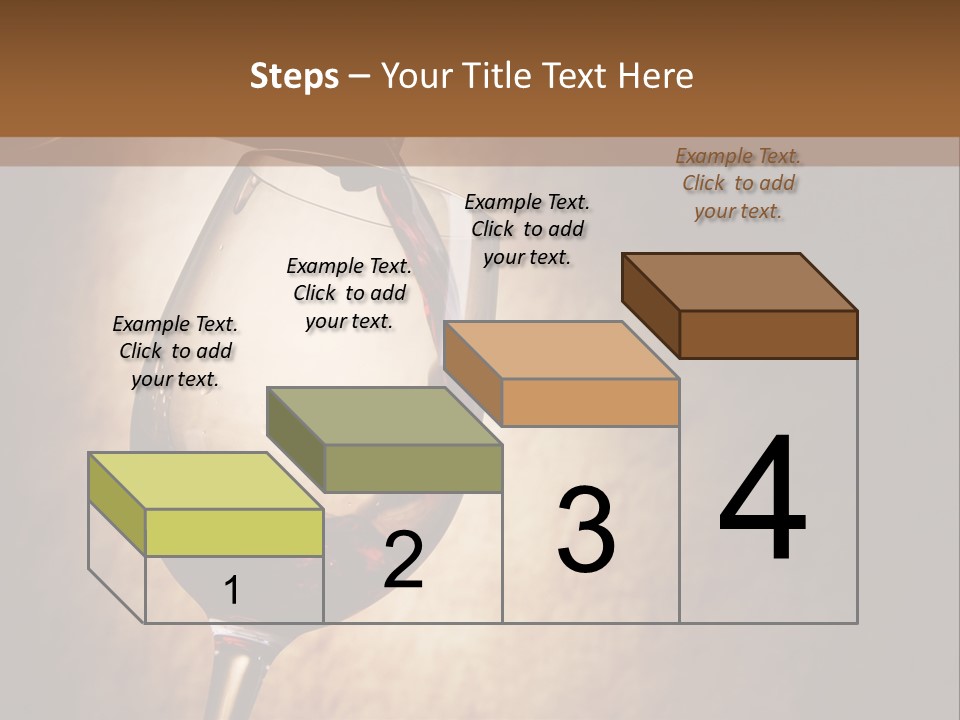 Steps – Your Title Text Here

Example Text. Click to add your text.

Example Text. Click to add your text.

Example Text. Click to add your text.

Example Text. Click to add your text.

1

2

3

4